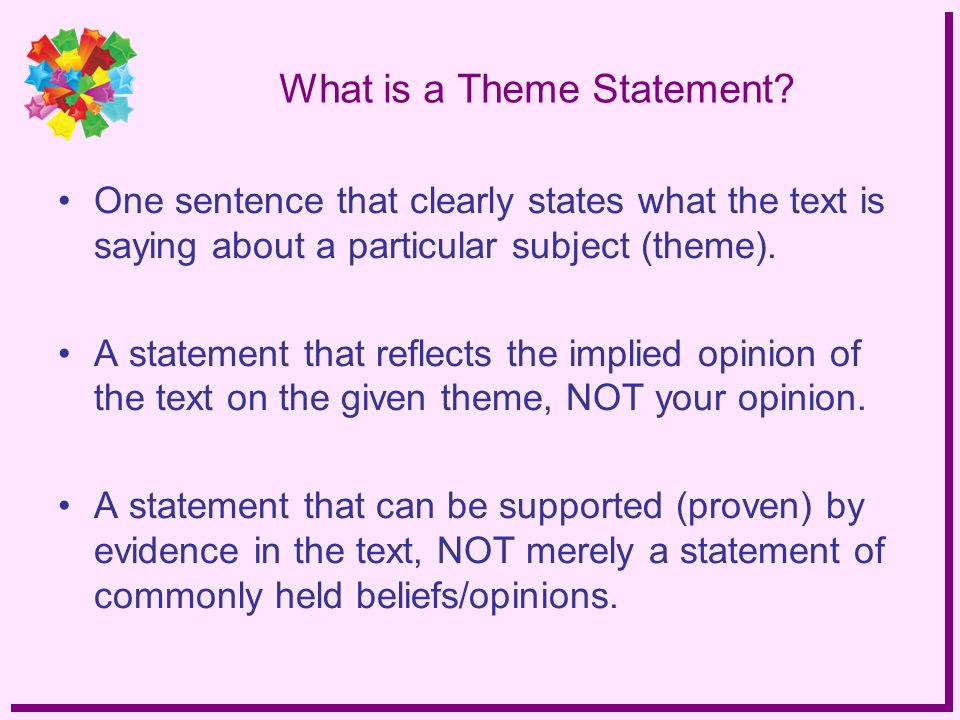 What is a Theme Statement?

• One sentence that clearly states what the text is saying about a particular subject (theme).

• A statement that reflects the implied opinion of the text on the given theme, NOT your opinion.

• A statement that can be supported (proven) by evidence in the text, NOT merely a statement of commonly held beliefs/opinions.